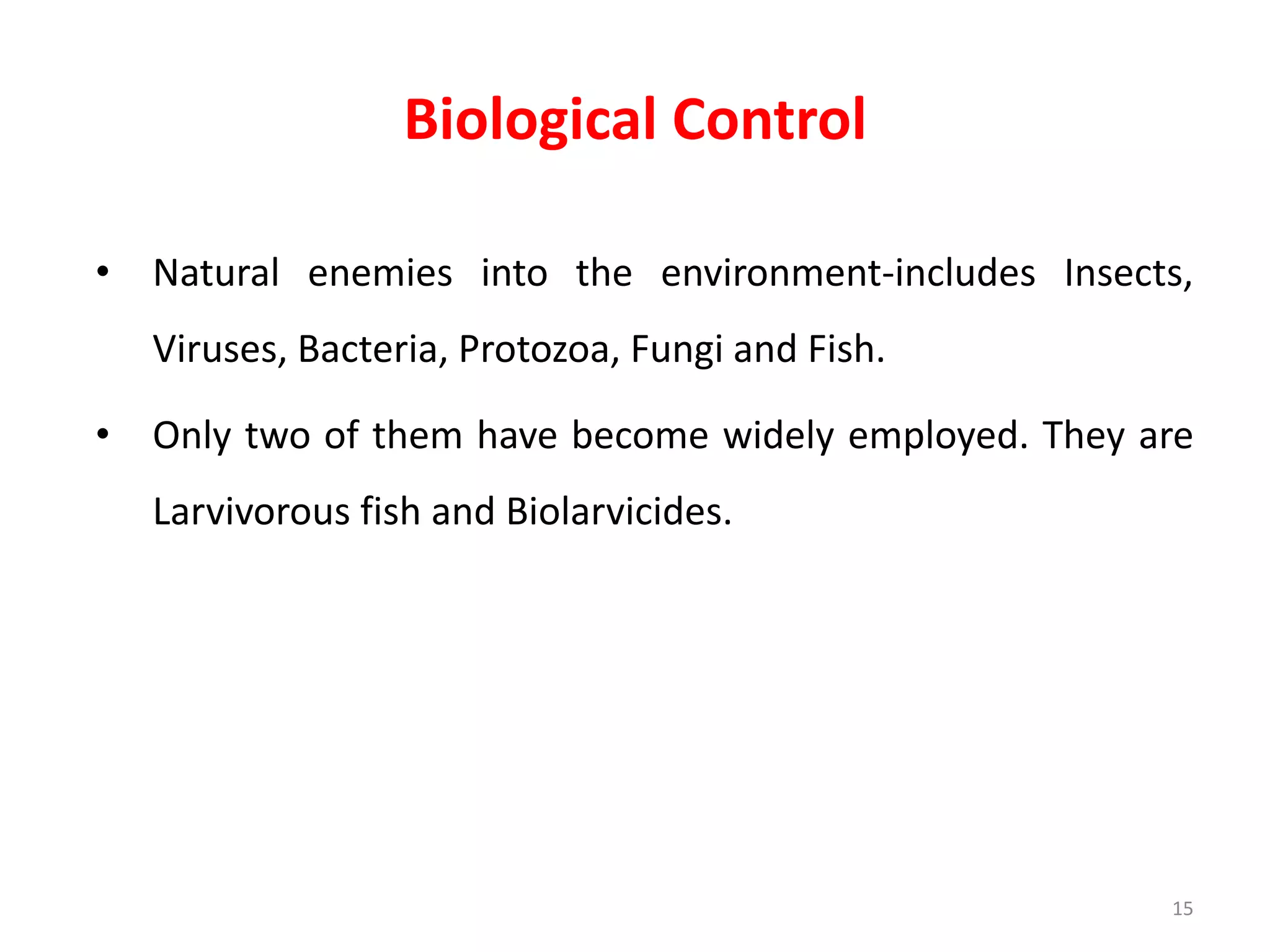 Biological Control

• Natural enemies into the environment-includes Insects, Viruses, Bacteria, Protozoa, Fungi and Fish.

• Only two of them have become widely employed. They are Larvivorous fish and Biolarvicides.

15